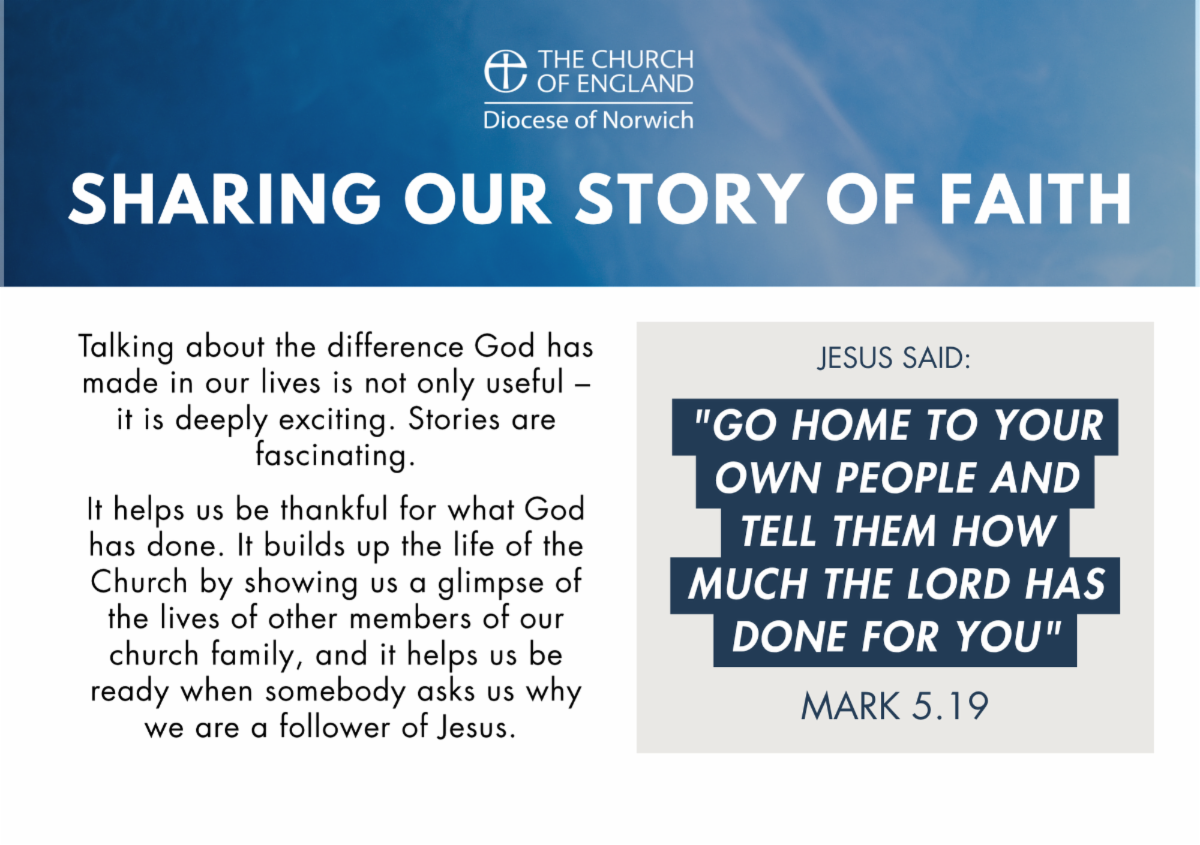 THE CHURCH OF ENGLAND
Diocese of Norwich

SHARING OUR STORY OF FAITH

Talking about the difference God has made in our lives is not only useful – it is deeply exciting. Stories are fascinating.

It helps us be thankful for what God has done. It builds up the life of the Church by showing us a glimpse of the lives of other members of our church family, and it helps us be ready when somebody asks us why we are a follower of Jesus.

JESUS SAID:

"GO HOME TO YOUR OWN PEOPLE AND TELL THEM HOW MUCH THE LORD HAS DONE FOR YOU"

MARK 5.19